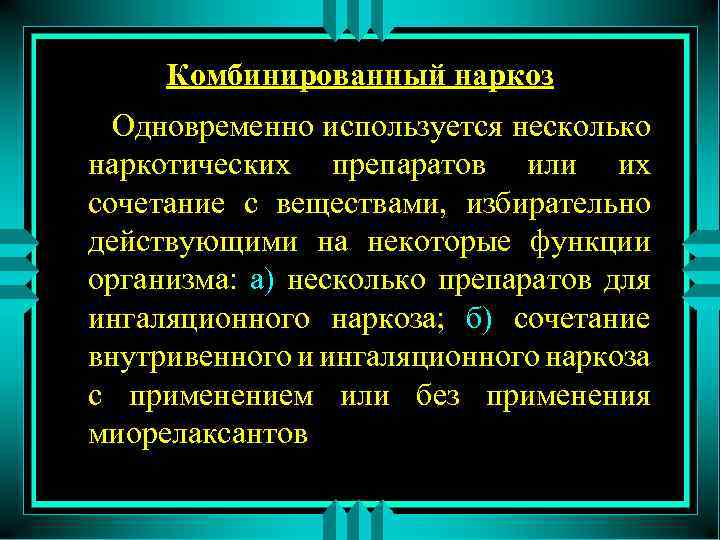 Комбинированный наркоз

Одновременно используется несколько наркотических препаратов или их сочетание с веществами, избирательно действующими на некоторые функции организма: а) несколько препаратов для ингаляционного наркоза; б) сочетание внутривенного и ингаляционного наркоза с применением или без применения миорелаксантов